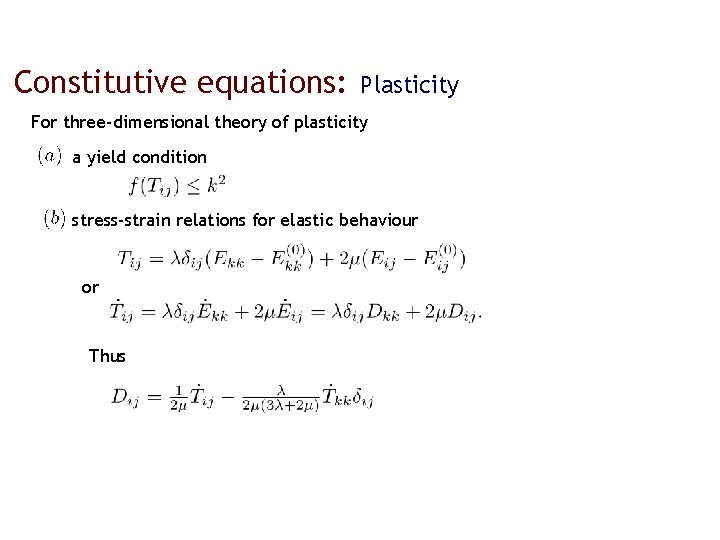 Constitutive equations: Plasticity

For three-dimensional theory of plasticity

$(a)$ a yield condition

$f(T_{ij}) \leq k^2$

$(b)$ stress-strain relations for elastic behaviour

$T_{ij} = \lambda\delta_{ij}(E_{kk} - E_{kk}^{(0)}) + 2\mu(E_{ij} - E_{ij}^{(0)})$

or

$\dot{T}_{ij} = \lambda\delta_{ij}\dot{E}_{kk} + 2\mu\dot{E}_{ij} = \lambda\delta_{ij}D_{kk} + 2\mu D_{ij}.$

Thus

$D_{ij} = \frac{1}{2\mu}\dot{T}_{ij} - \frac{\lambda}{2\mu(3\lambda+2\mu)}\dot{T}_{kk}\delta_{ij}$